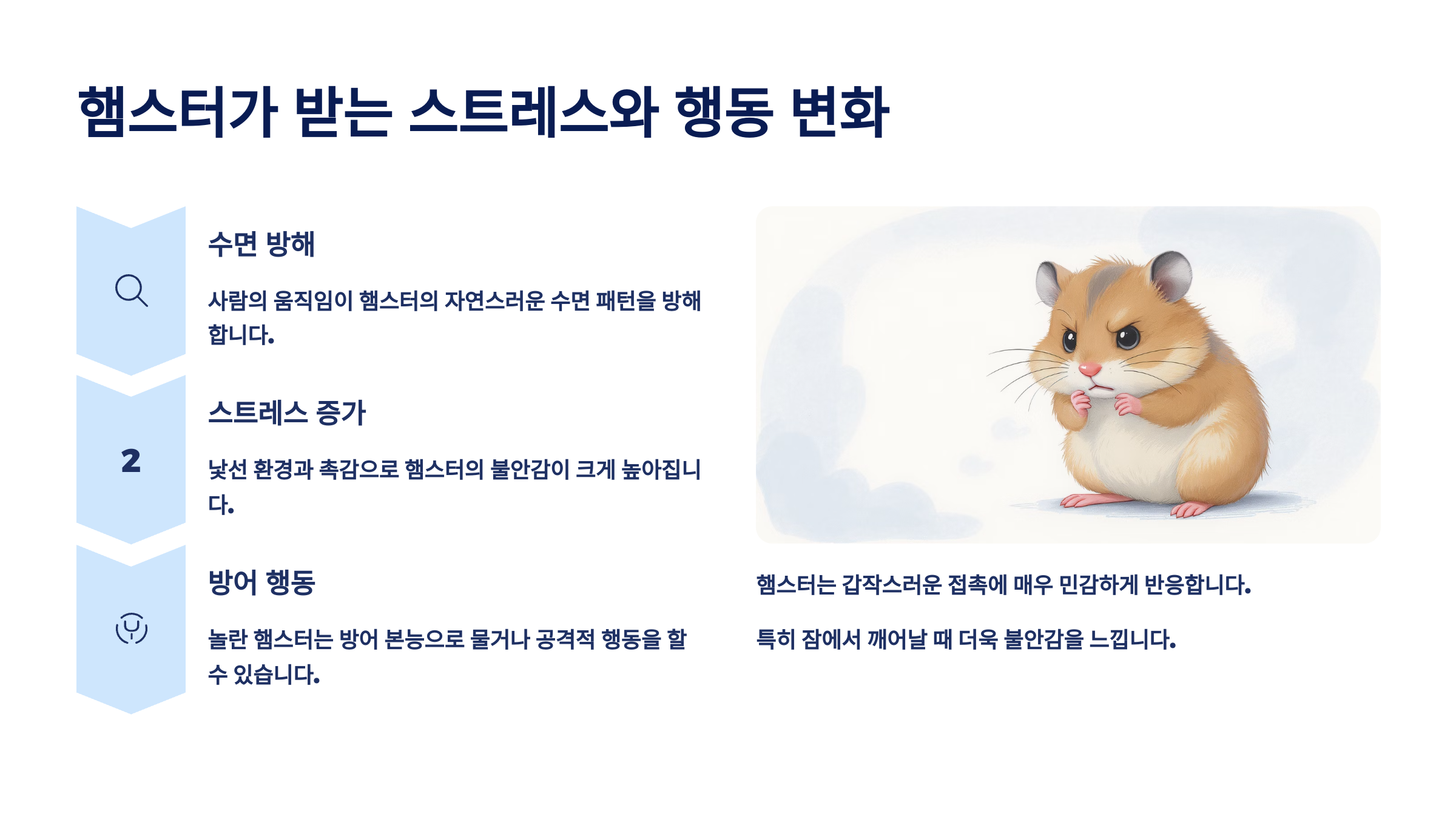 햄스터가 받는 스트레스와 행동 변화

수면 방해

사람의 움직임이 햄스터의 자연스러운 수면 패턴을 방해합니다.

2

스트레스 증가

낯선 환경과 촉감으로 햄스터의 불안감이 크게 높아집니다.

방어 행동

놀란 햄스터는 방어 본능으로 물거나 공격적 행동을 할 수 있습니다.

햄스터는 갑작스러운 접촉에 매우 민감하게 반응합니다.

특히 잠에서 깨어날 때 더욱 불안감을 느낍니다.